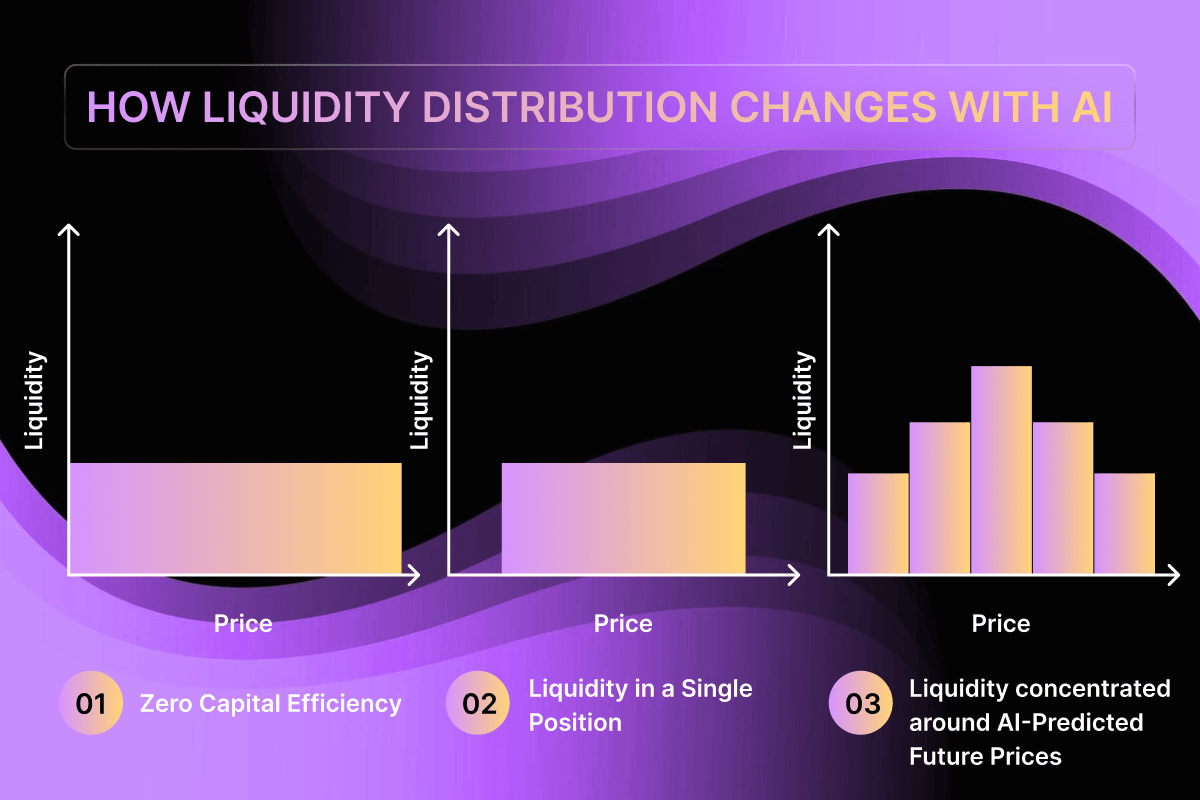 HOW LIQUIDITY DISTRIBUTION CHANGES WITH AI

Liquidity

Price

Liquidity

Price

Liquidity

Price

01 Zero Capital Efficiency

02 Liquidity in a Single Position

03 Liquidity concentrated around AI-Predicted Future Prices